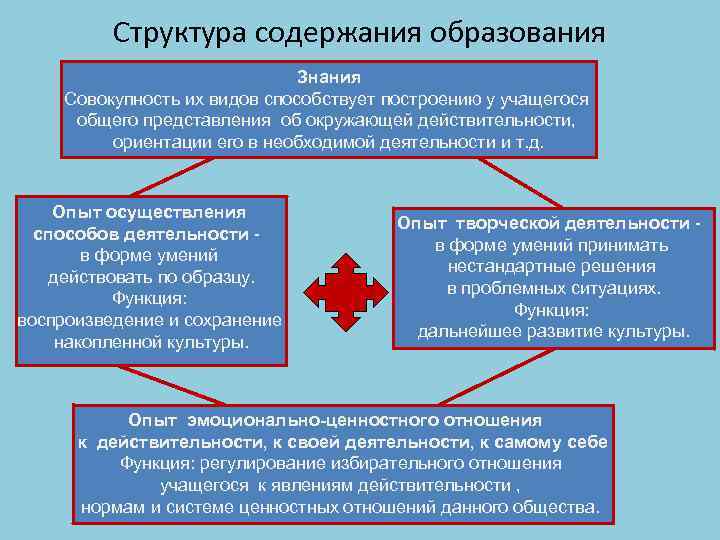 Структура содержания образования

Знания
Совокупность их видов способствует построению у учащегося общего представления об окружающей действительности, ориентации его в необходимой деятельности и т.д.

Опыт осуществления способов деятельности -
в форме умений действовать по образцу.
Функция:
воспроизведение и сохранение накопленной культуры.

Опыт творческой деятельности -
в форме умений принимать нестандартные решения в проблемных ситуациях.
Функция:
дальнейшее развитие культуры.

Опыт эмоционально-ценностного отношения к действительности, к своей деятельности, к самому себе
Функция: регулирование избирательного отношения учащегося к явлениям действительности , нормам и системе ценностных отношений данного общества.